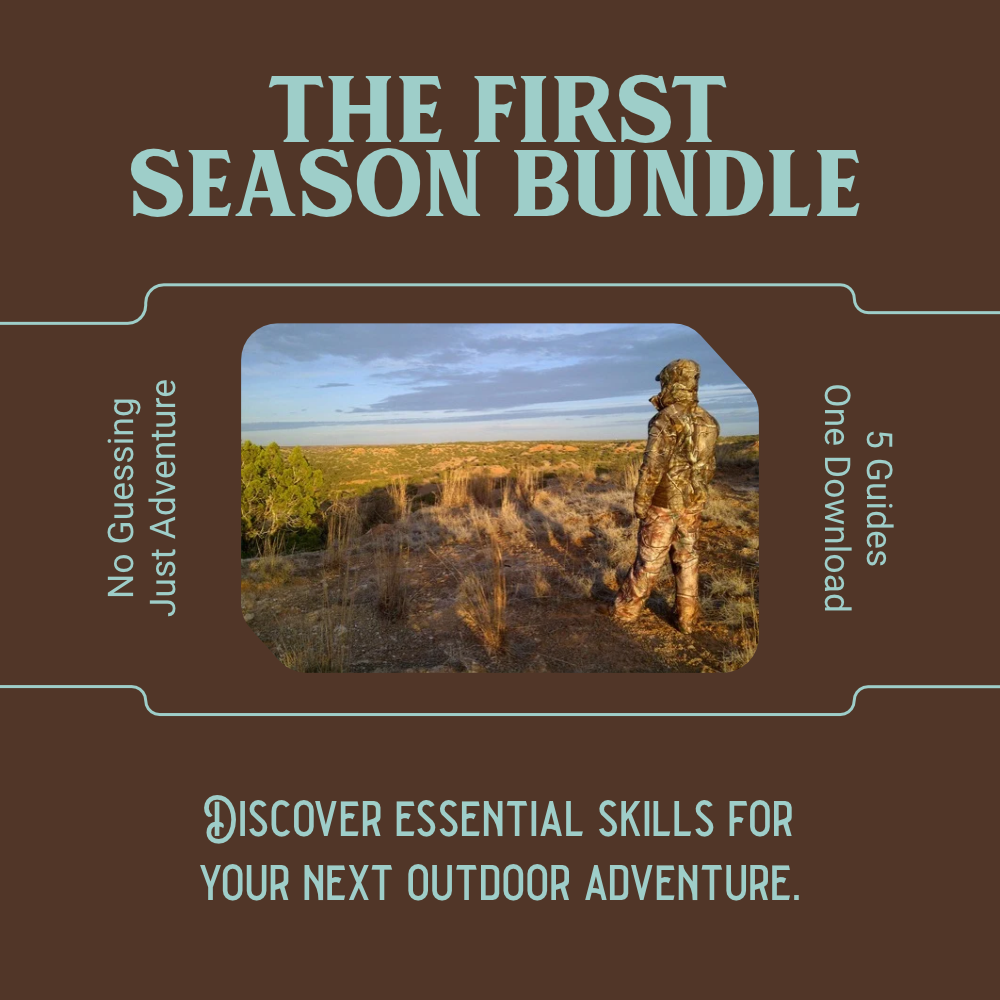 THE FIRST SEASON BUNDLE

No Guessing
Just Adventure

5 Guides
One Download

DISCOVER ESSENTIAL SKILLS FOR YOUR NEXT OUTDOOR ADVENTURE.